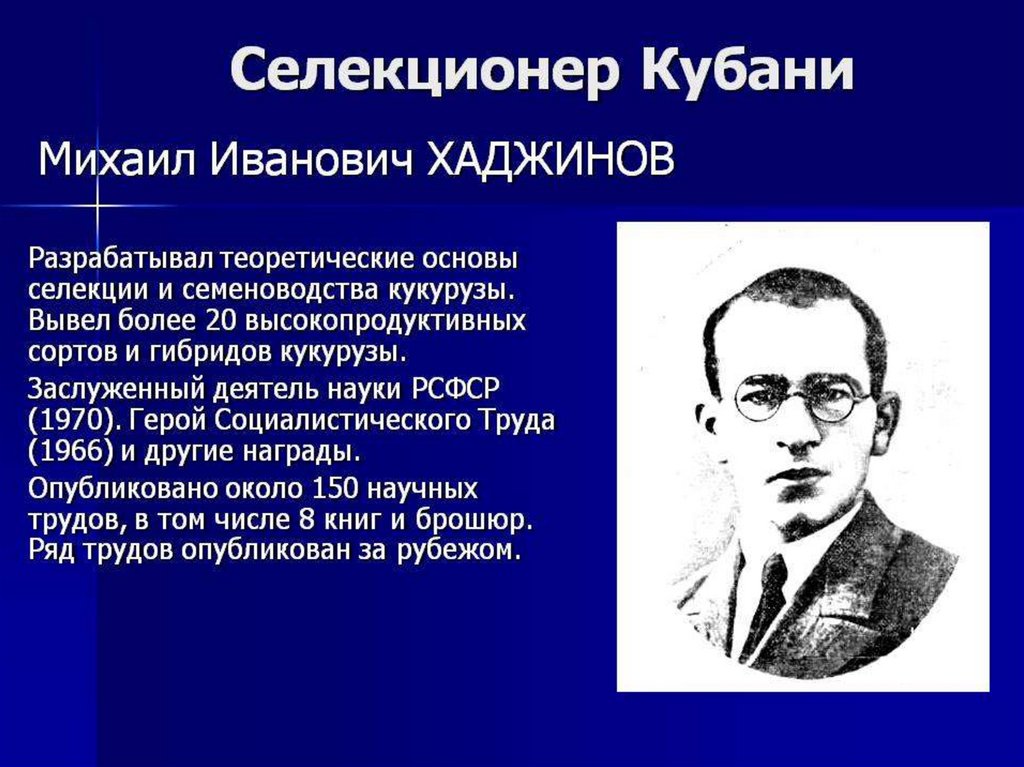 Селекционер Кубани

Михаил Иванович ХАДЖИНОВ

Разрабатывал теоретические основы селекции и семеноводства кукурузы. Вывел более 20 высокопродуктивных сортов и гибридов кукурузы.

Заслуженный деятель науки РСФСР (1970). Герой Социалистического Труда (1966) и другие награды.

Опубликовано около 150 научных трудов, в том числе 8 книг и брошюр. Ряд трудов опубликован за рубежом.